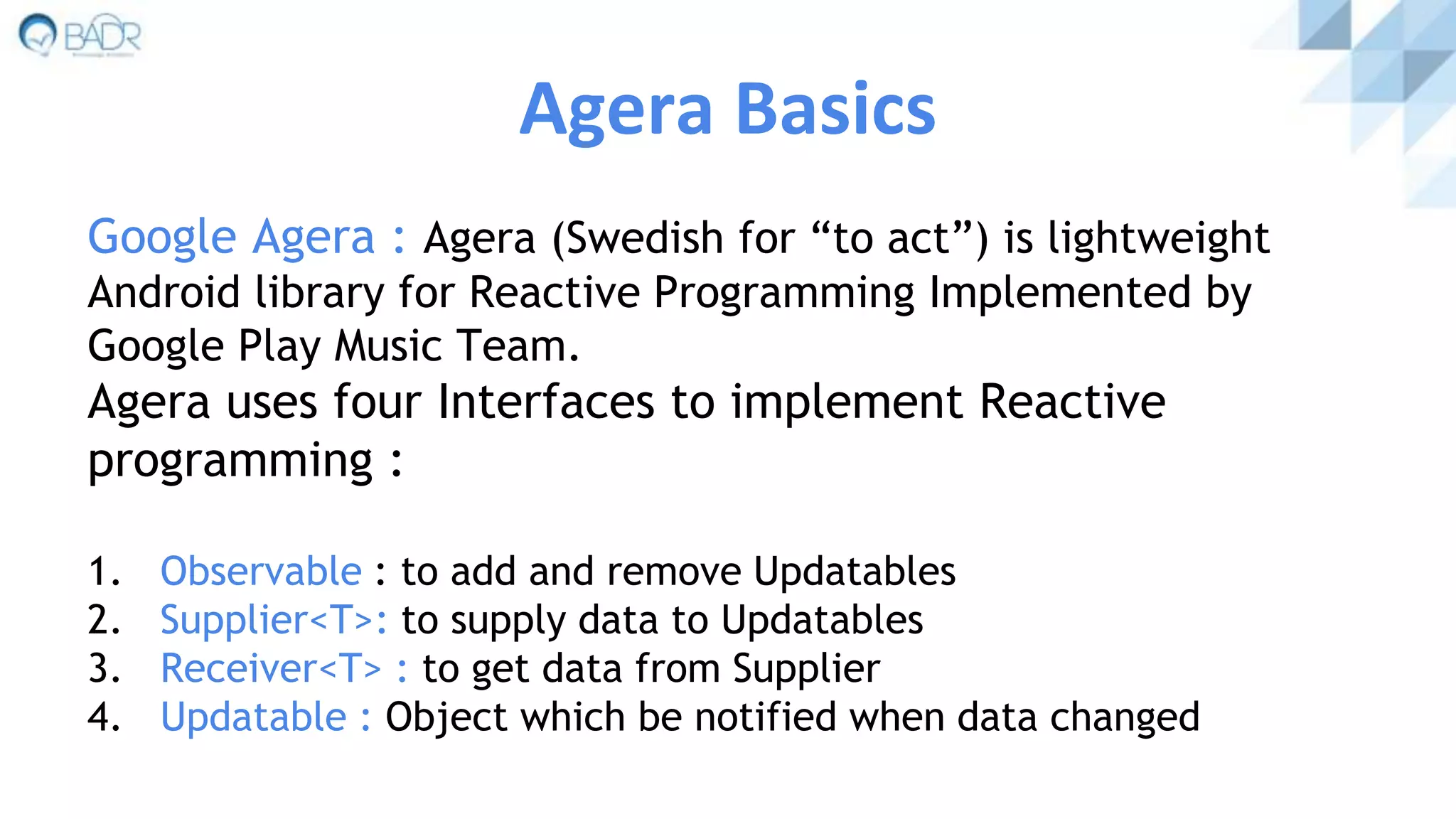 BADR

Agera Basics

Google Agera : Agera (Swedish for “to act”) is lightweight Android library for Reactive Programming Implemented by Google Play Music Team.
Agera uses four Interfaces to implement Reactive programming :

1. Observable : to add and remove Updatables
2. Supplier<T>: to supply data to Updatables
3. Receiver<T> : to get data from Supplier
4. Updatable : Object which be notified when data changed